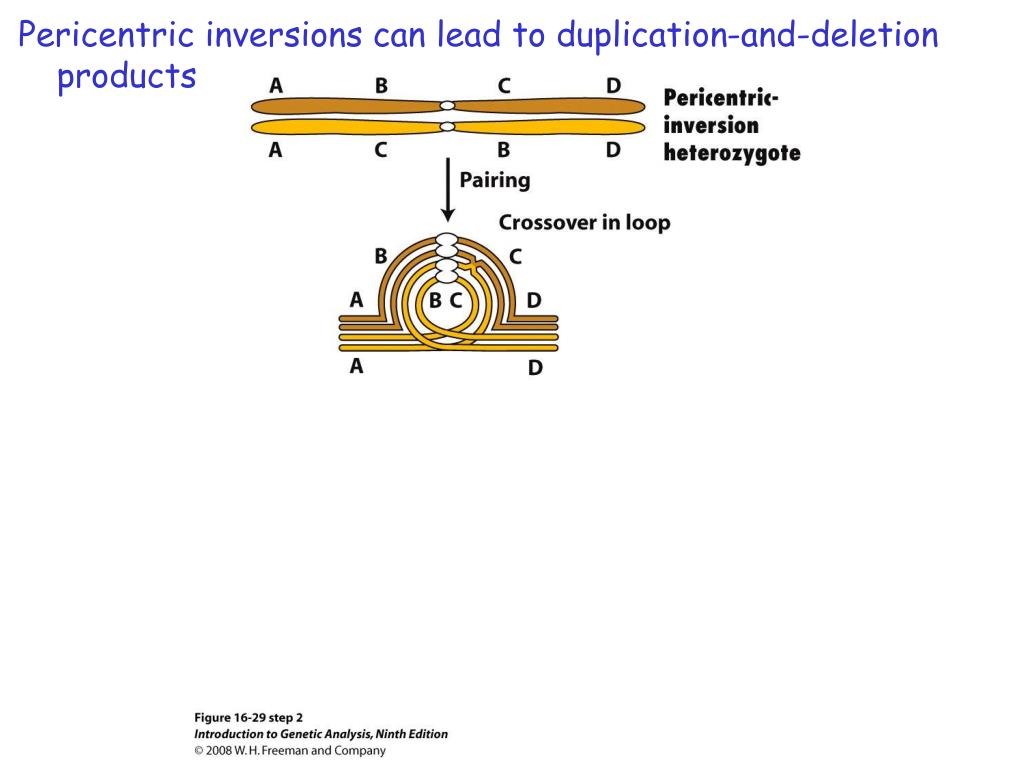 Pericentric inversions can lead to duplication-and-deletion products

A B C D

A C B D

Pericentric-inversion heterozygote

Pairing

Crossover in loop

B C

A B C D

A D

Figure 16-29 step 2
Introduction to Genetic Analysis, Ninth Edition
© 2008 W. H. Freeman and Company